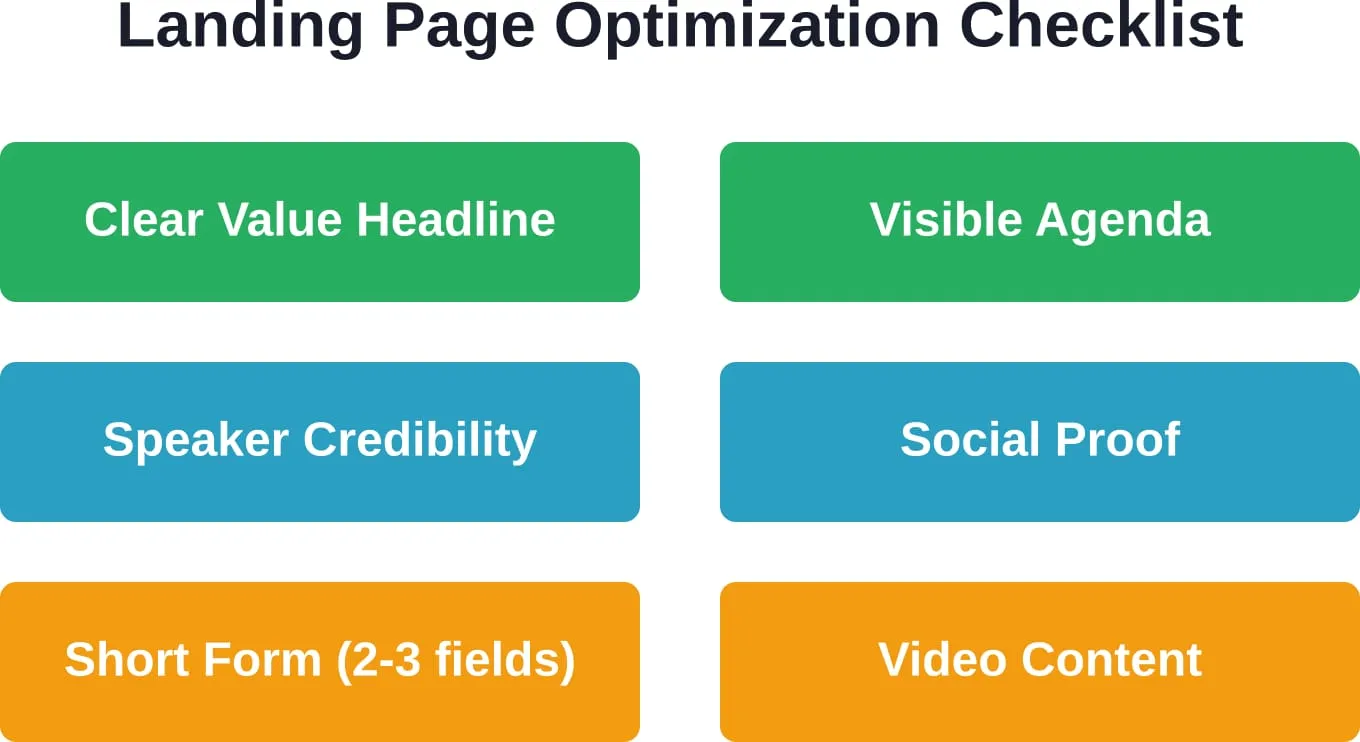 Landing Page Optimization Checklist

Clear Value Headline

Visible Agenda

Speaker Credibility

Social Proof

Short Form (2-3 fields)

Video Content